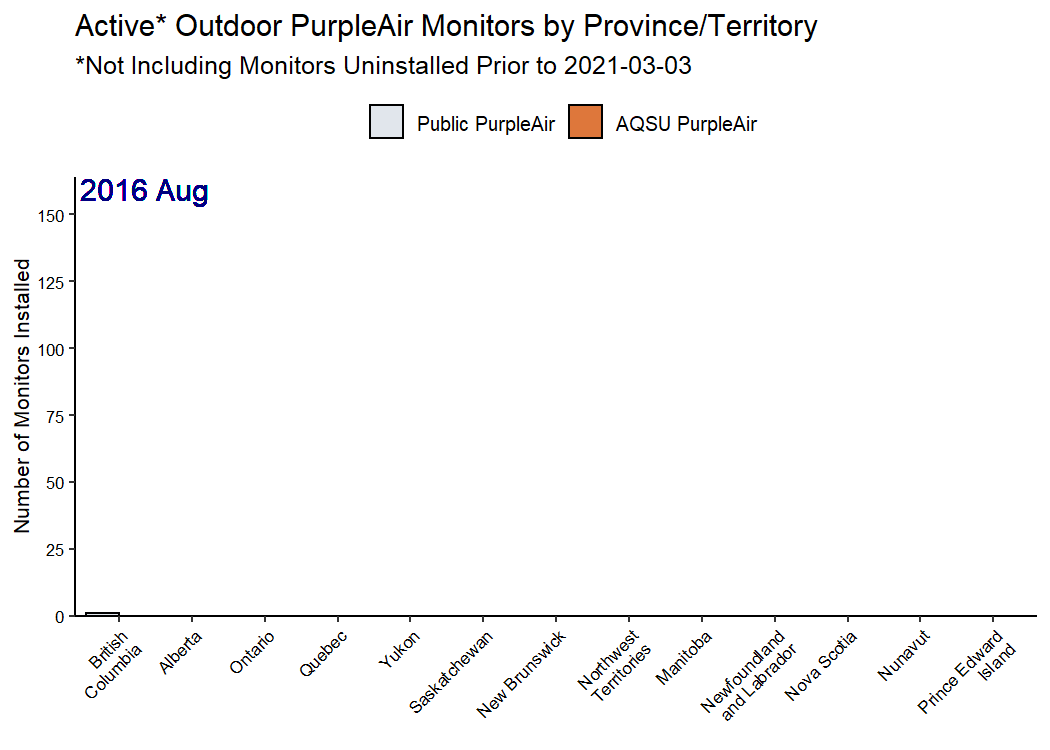 Active* Outdoor PurpleAir Monitors by Province/Territory
*Not Including Monitors Uninstalled Prior to 2021-03-03

Public PurpleAir
AQSU PurpleAir

2016 Aug

Number of Monitors Installed

150
125
100
75
50
25
0

British Columbia
Alberta
Ontario
Quebec
Yukon
Saskatchewan
New Brunswick
Northwest Territories
Manitoba
Newfoundland and Labrador
Nova Scotia
Nunavut
Prince Edward Island